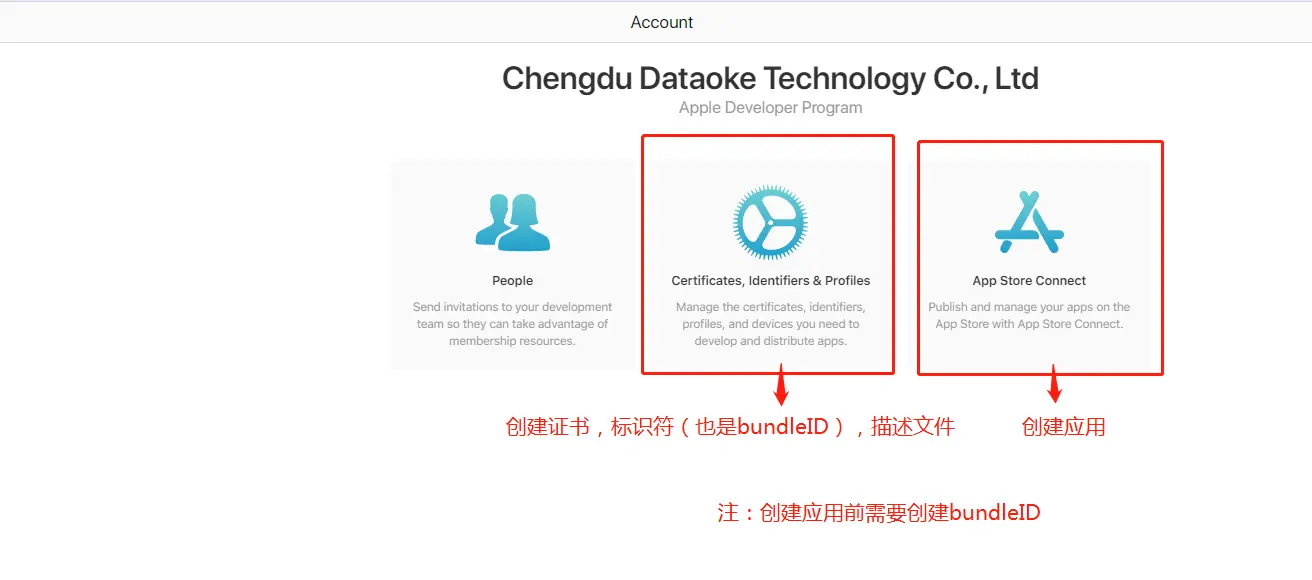 Account

Chengdu Dataoke Technology Co., Ltd
Apple Developer Program

People
Send invitations to your development team so they can take advantage of membership resources.

Certificates, Identifiers & Profiles
Manage the certificates, identifiers, profiles, and devices you need to develop and distribute apps.

App Store Connect
Publish and manage your apps on the App Store with App Store Connect.

创建证书，标识符（也是bundleID），描述文件

创建应用

注：创建应用前需要创建bundleID